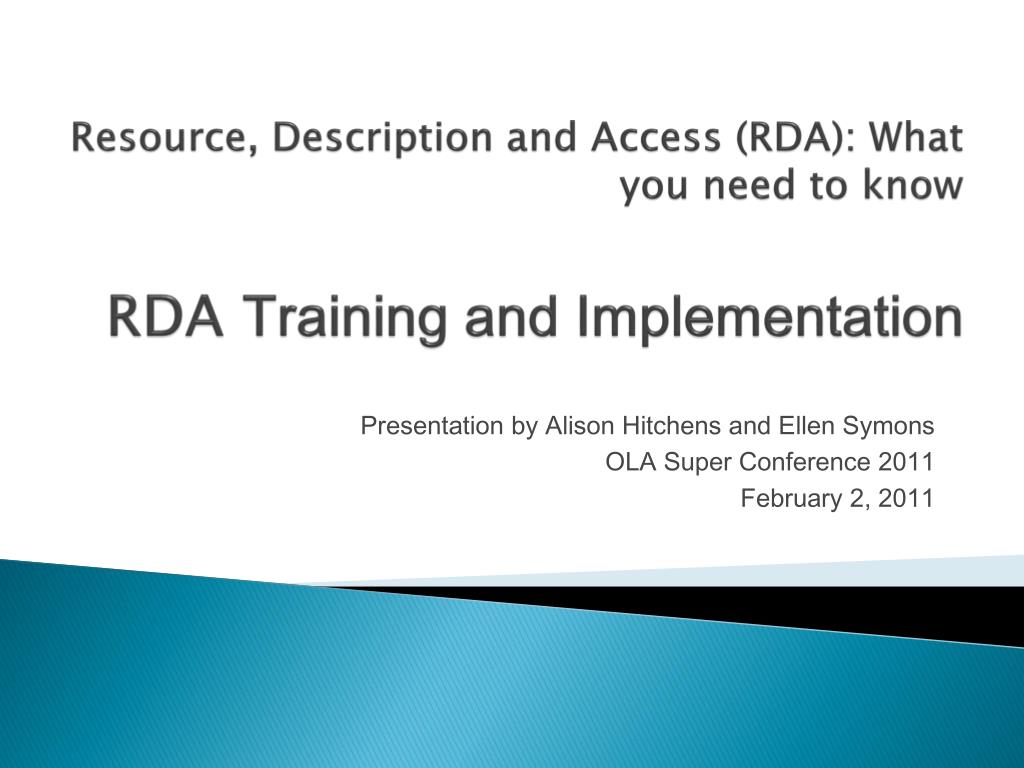 Resource, Description and Access (RDA): What you need to know

RDA Training and Implementation

Presentation by Alison Hitchens and Ellen Symons
OLA Super Conference 2011
February 2, 2011